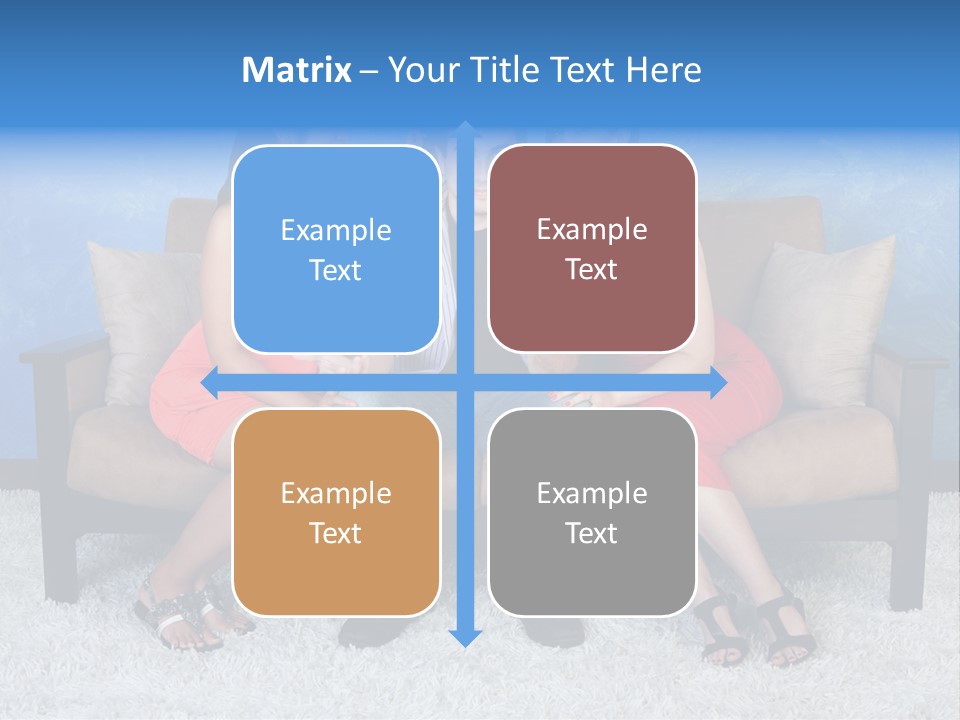 Matrix – Your Title Text Here

Example Text

Example Text

Example Text

Example Text